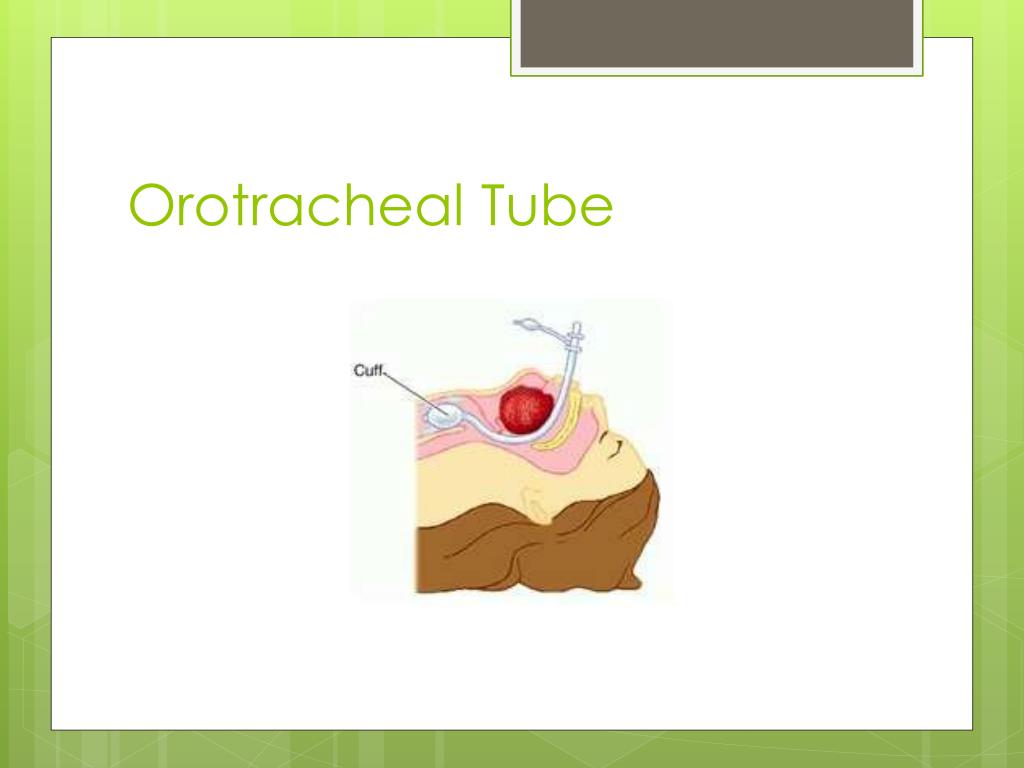 Orotracheal Tube

Cuff